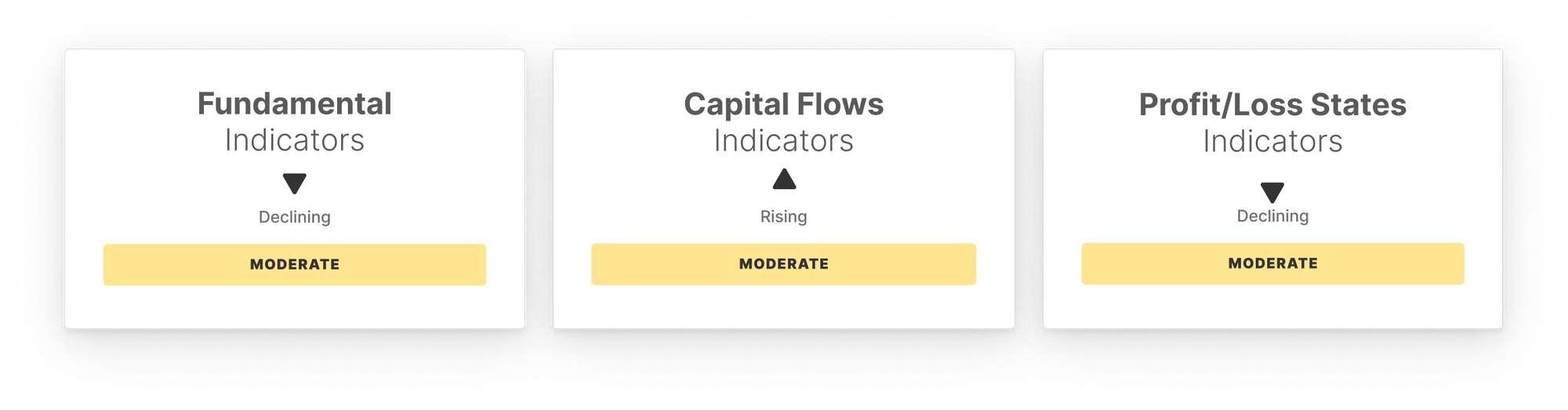 Fundamental
Indicators

Declining

MODERATE

Capital Flows
Indicators

Rising

MODERATE

Profit/Loss States
Indicators

Declining

MODERATE